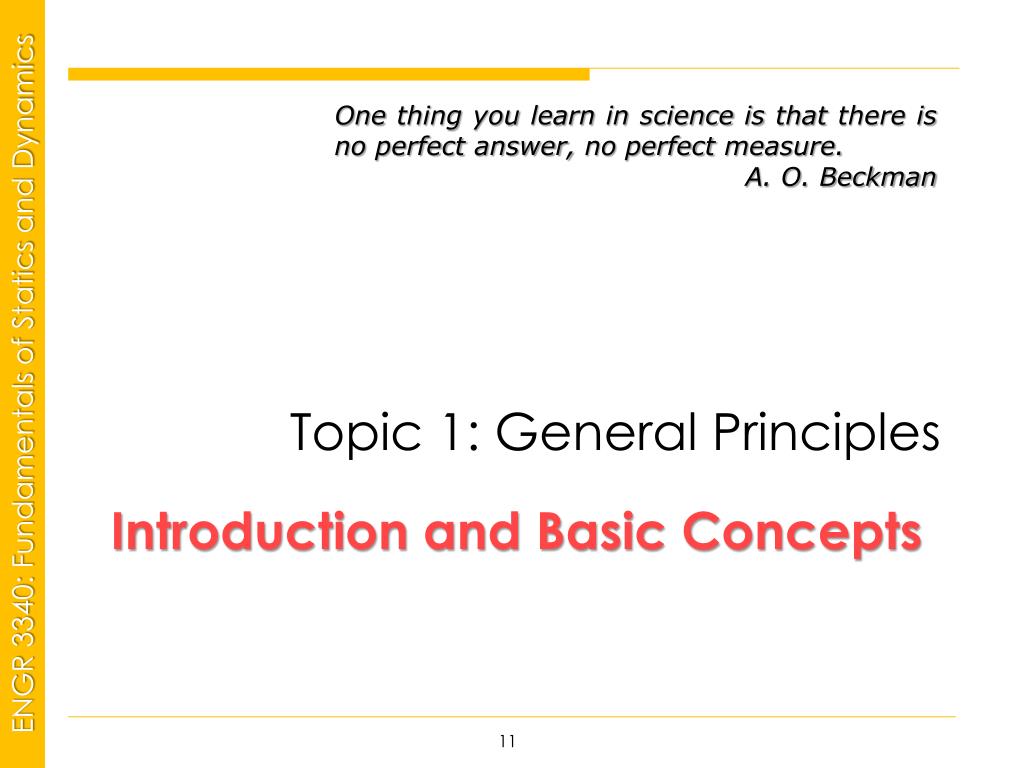 ENGR 3340: Fundamentals of Statics and Dynamics

One thing you learn in science is that there is no perfect answer, no perfect measure.
A. O. Beckman

Topic 1: General Principles

Introduction and Basic Concepts

11